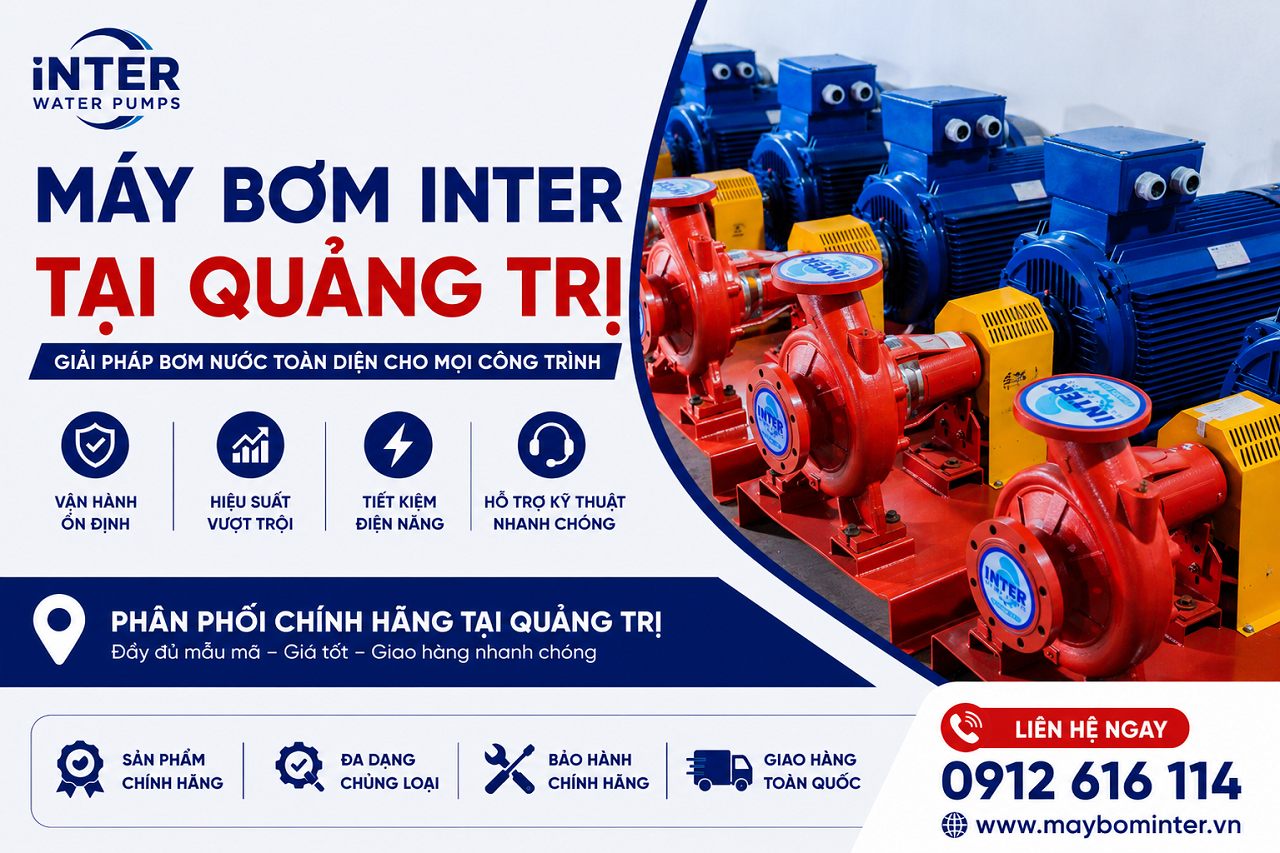 iNTER
WATER PUMPS

MÁY BƠM INTER
TẠI QUẢNG TRỊ

GIẢI PHÁP BƠM NƯỚC TOÀN DIỆN CHO MỌI CÔNG TRÌNH

VẬN HÀNH ỔN ĐỊNH

HIỆU SUẤT VƯỢT TRỘI

TIẾT KIỆM ĐIỆN NĂNG

HỖ TRỢ KỸ THUẬT NHANH CHÓNG

PHÂN PHỐI CHÍNH HÃNG TẠI QUẢNG TRỊ
Đầy đủ mẫu mã – Giá tốt – Giao hàng nhanh chóng

SẢN PHẨM CHÍNH HÃNG

ĐA DẠNG CHỦNG LOẠI

BẢO HÀNH CHÍNH HÃNG

GIAO HÀNG TOÀN QUỐC

LIÊN HỆ NGAY
0912 616 114
www.maybominter.vn

INTER
INTER
INTER
INTER